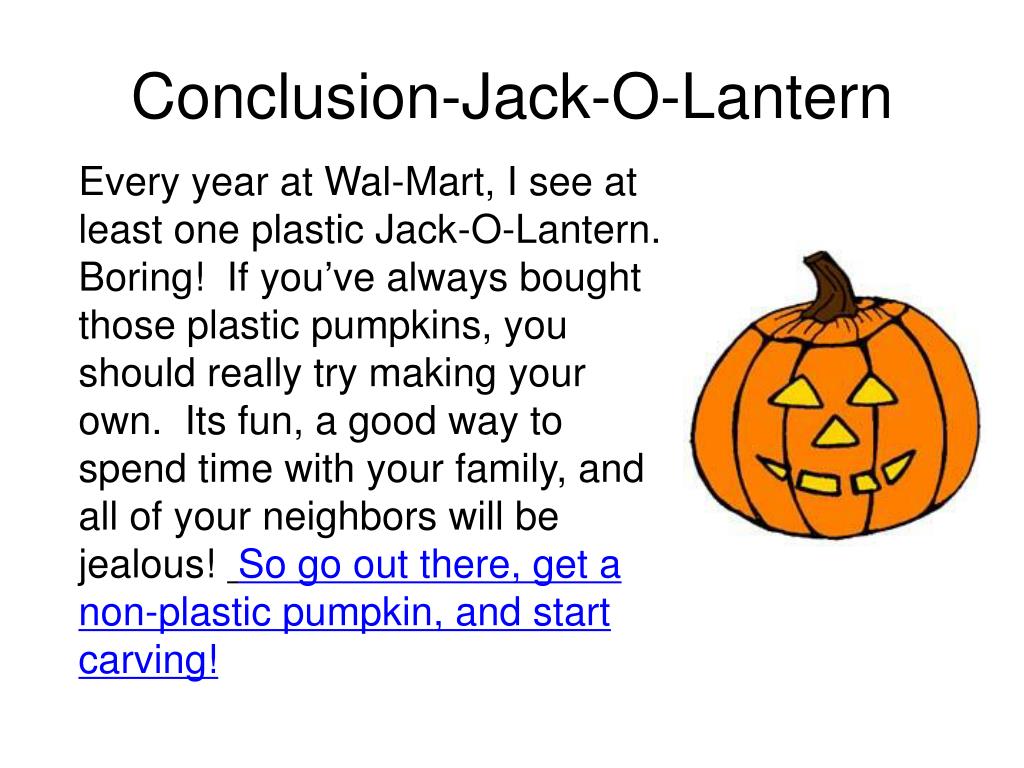 Conclusion-Jack-O-Lantern

Every year at Wal-Mart, I see at least one plastic Jack-O-Lantern. Boring! If you've always bought those plastic pumpkins, you should really try making your own. Its fun, a good way to spend time with your family, and all of your neighbors will be jealous! So go out there, get a non-plastic pumpkin, and start carving!